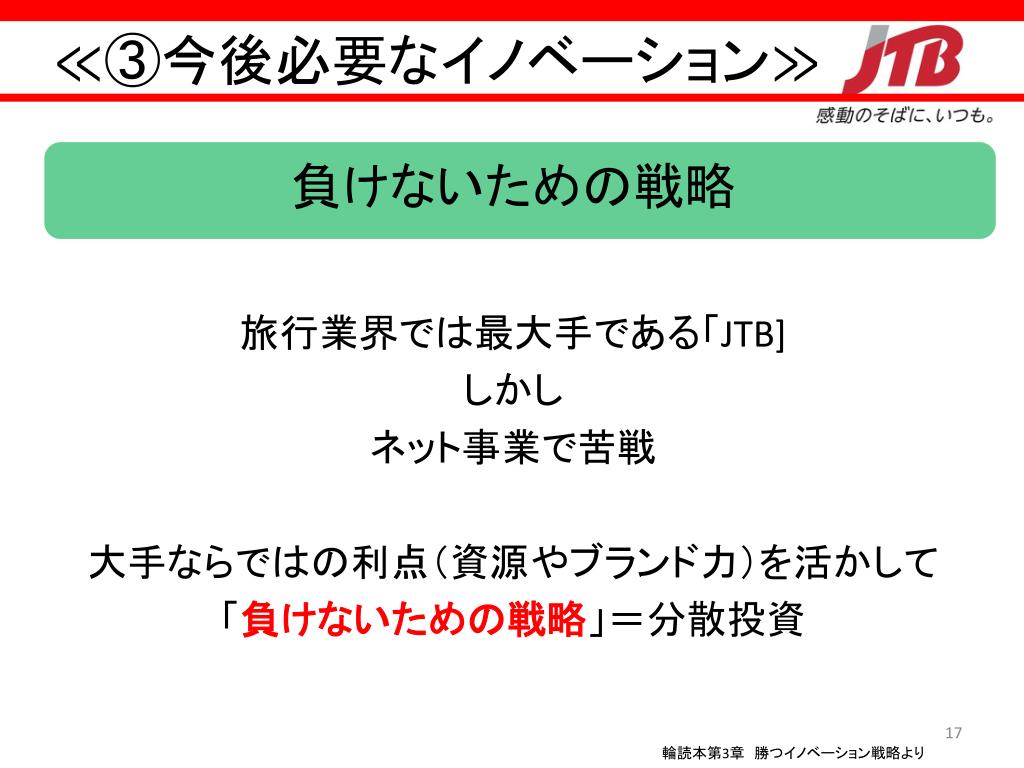 ≪③今後必要なイノベーション≫

JTB

感動のそばに、いつも。

負けないための戦略

旅行業界では最大手である「JTB]
しかし
ネット事業で苦戦

大手ならではの利点（資源やブランド力）を活かして
「負けないための戦略」＝分散投資

17

輪読本第3章　勝つイノベーション戦略より